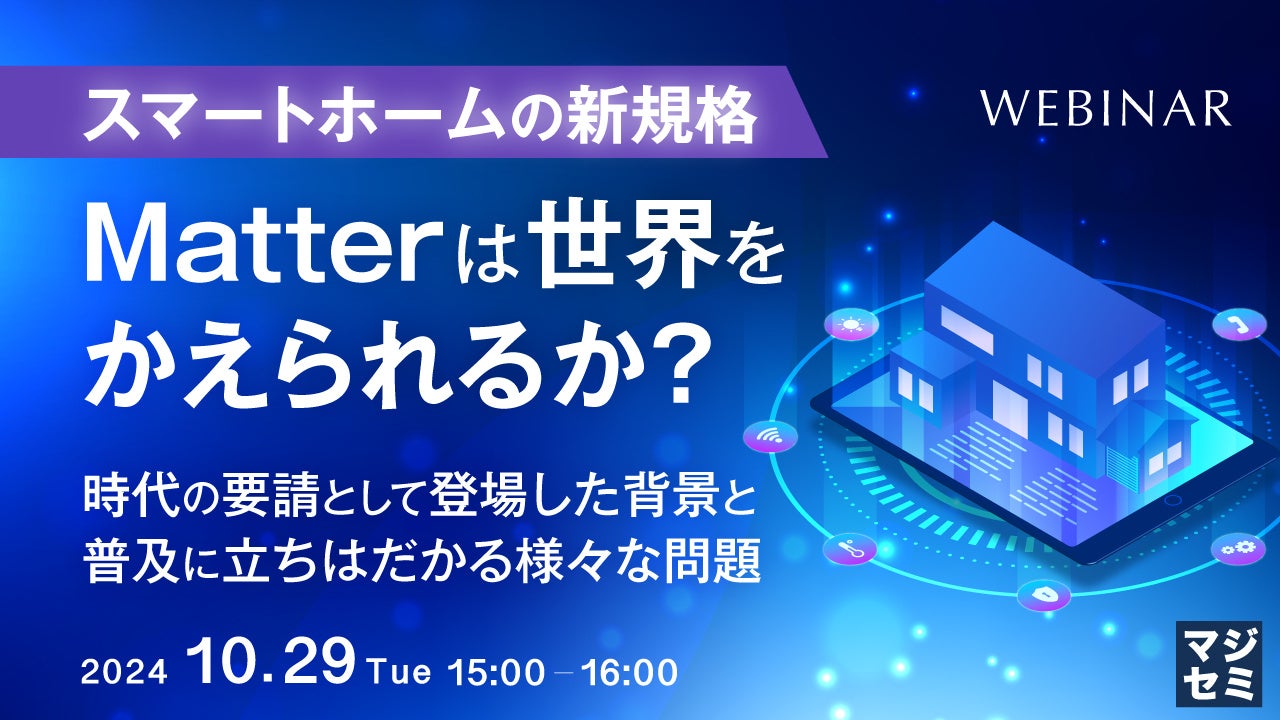 スマートホームの新規格

WEBINAR

Matterは世界をかえられるか？

時代の要請として登場した背景と普及に立ちはだかる様々な問題

2024 10.29 Tue 15:00 – 16:00

マジセミ